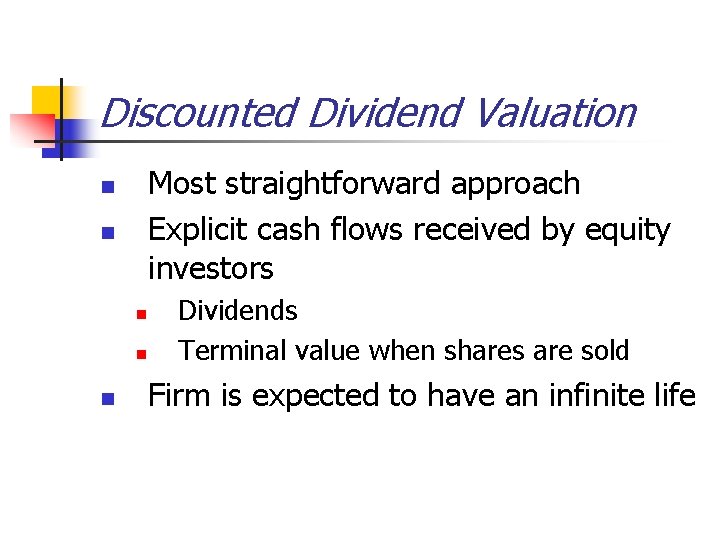 Discounted Dividend Valuation

- Most straightforward approach
- Explicit cash flows received by equity investors
  - Dividends
  - Terminal value when shares are sold
- Firm is expected to have an infinite life